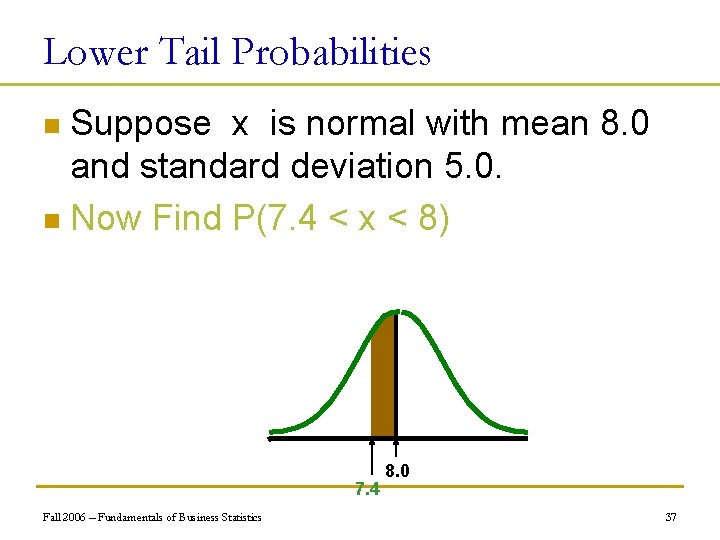 Lower Tail Probabilities

Suppose x is normal with mean 8.0 and standard deviation 5.0.

Now Find P(7.4 < x < 8)

8.0

7.4

Fall 2006 – Fundamentals of Business Statistics

37